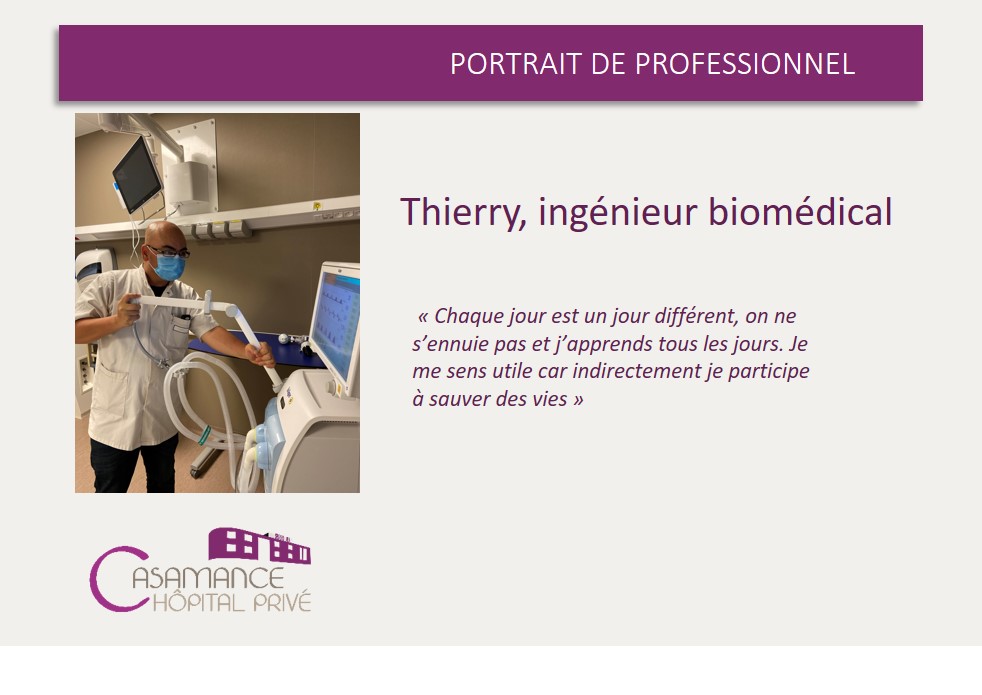 PORTRAIT DE PROFESSIONNEL

Thierry, ingénieur biomédical

« Chaque jour est un jour différent, on ne s'ennuie pas et j'apprends tous les jours. Je me sens utile car indirectement je participe à sauver des vies »

CASAMANCE
HÔPITAL PRIVÉ